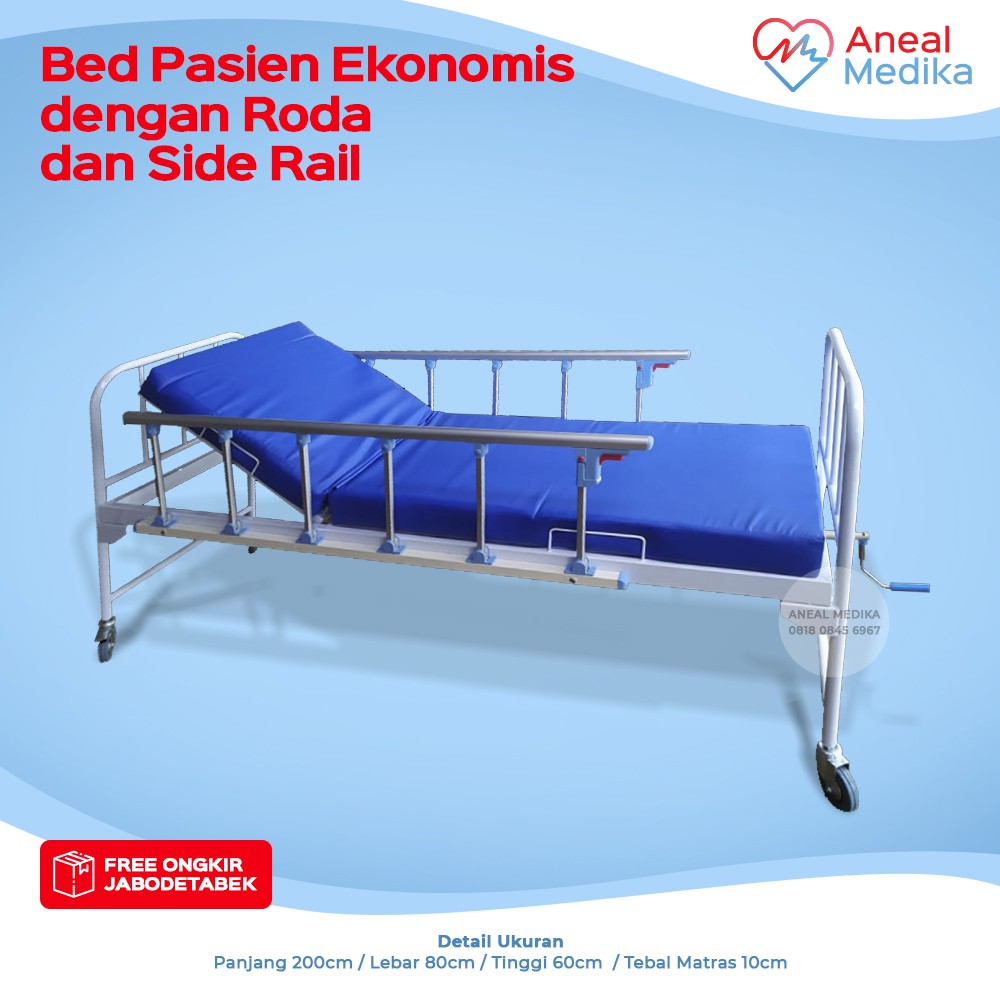 Bed Pasien Ekonomis dengan Roda dan Side Rail

Aneal Medika

ANEAL MEDIKA
0818 0845 6967

FREE ONGKIR JABODETABEK

Detail Ukuran
Panjang 200cm / Lebar 80cm / Tinggi 60cm / Tebal Matras 10cm